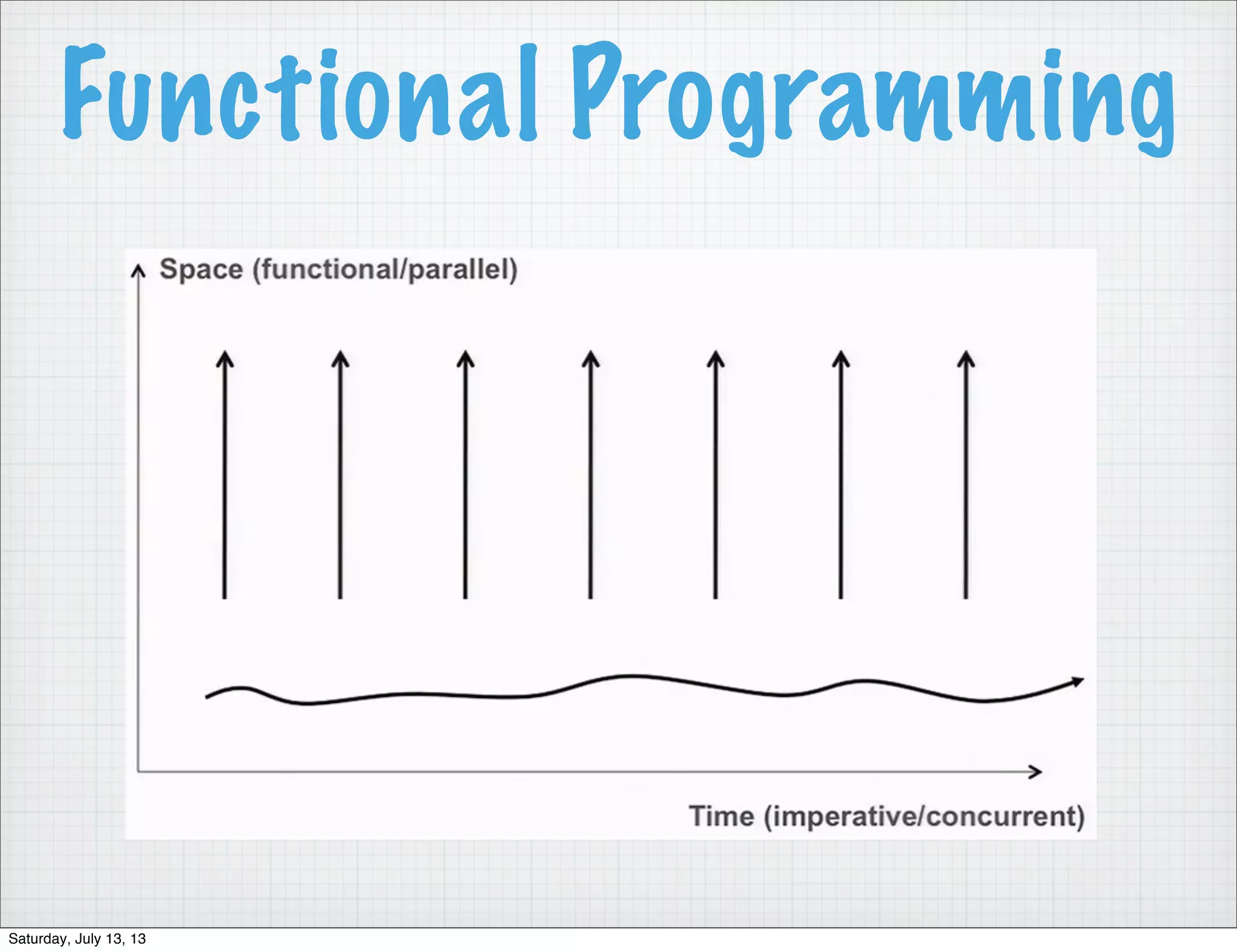 Functional Programming

Space (functional/parallel)

Time (imperative/concurrent)

Saturday, July 13, 13